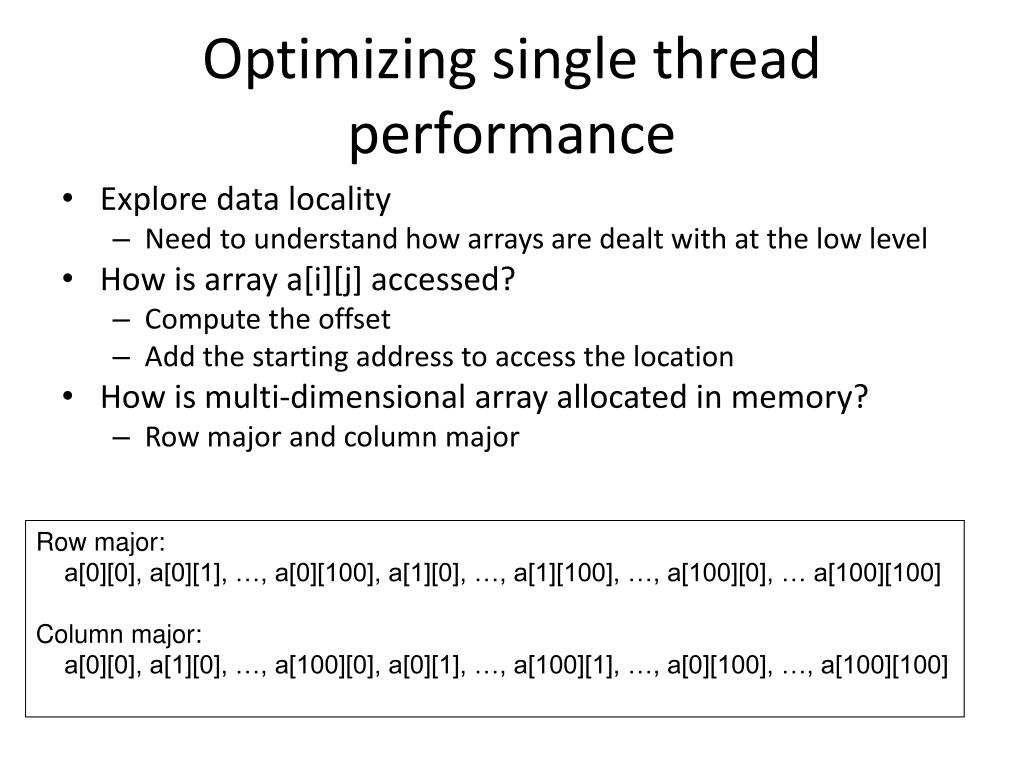 Optimizing single thread performance

• Explore data locality
  – Need to understand how arrays are dealt with at the low level
• How is array a[i][j] accessed?
  – Compute the offset
  – Add the starting address to access the location
• How is multi-dimensional array allocated in memory?
  – Row major and column major

Row major:
a[0][0], a[0][1], …, a[0][100], a[1][0], …, a[1][100], …, a[100][0], … a[100][100]

Column major:
a[0][0], a[1][0], …, a[100][0], a[0][1], …, a[100][1], …, a[0][100], …, a[100][100]